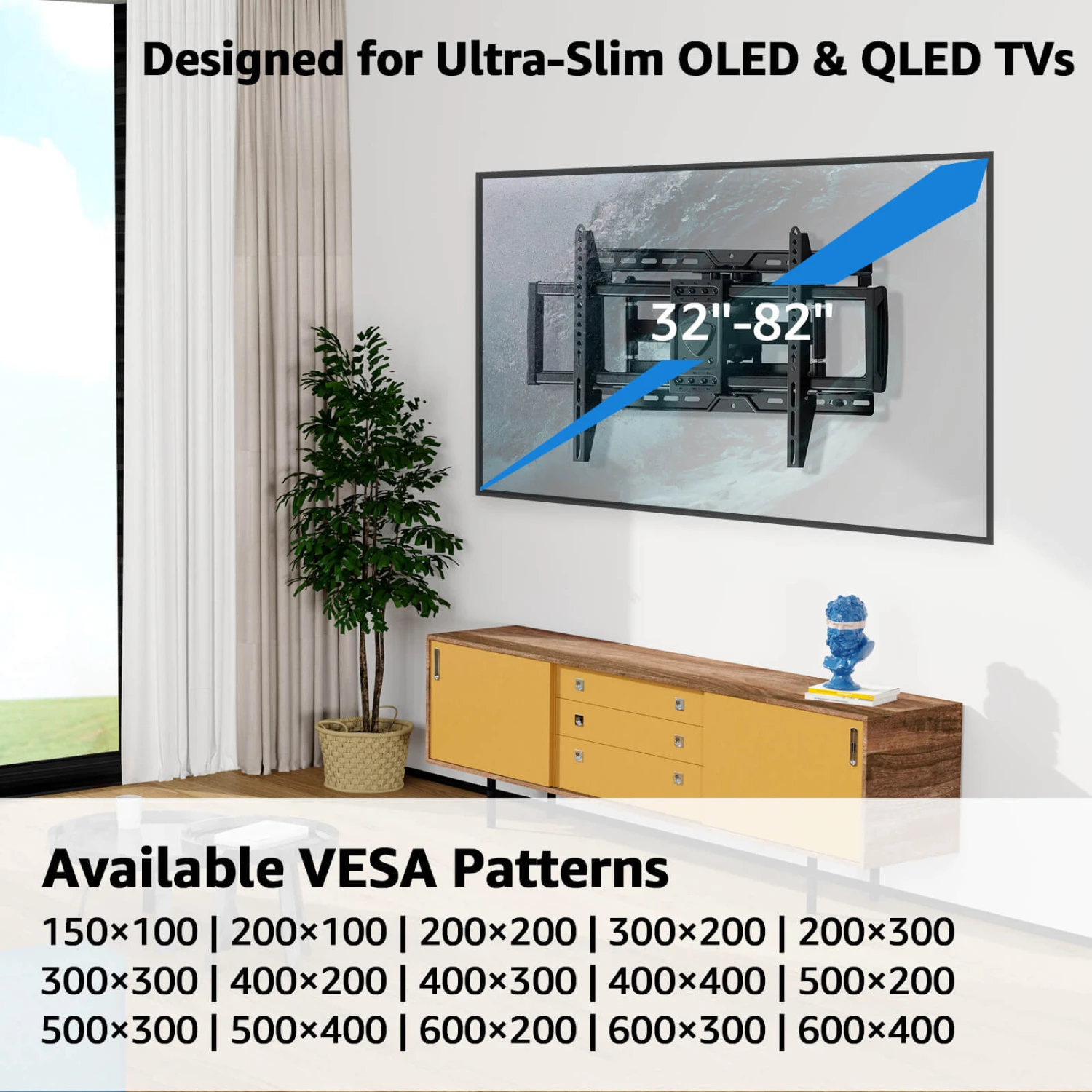 Designed for Ultra-Slim OLED & QLED TVs

32"-82"

Available VESA Patterns

150×100 | 200×100 | 200×200 | 300×200 | 200×300
300×300 | 400×200 | 400×300 | 400×400 | 500×200
500×300 | 500×400 | 600×200 | 600×300 | 600×400